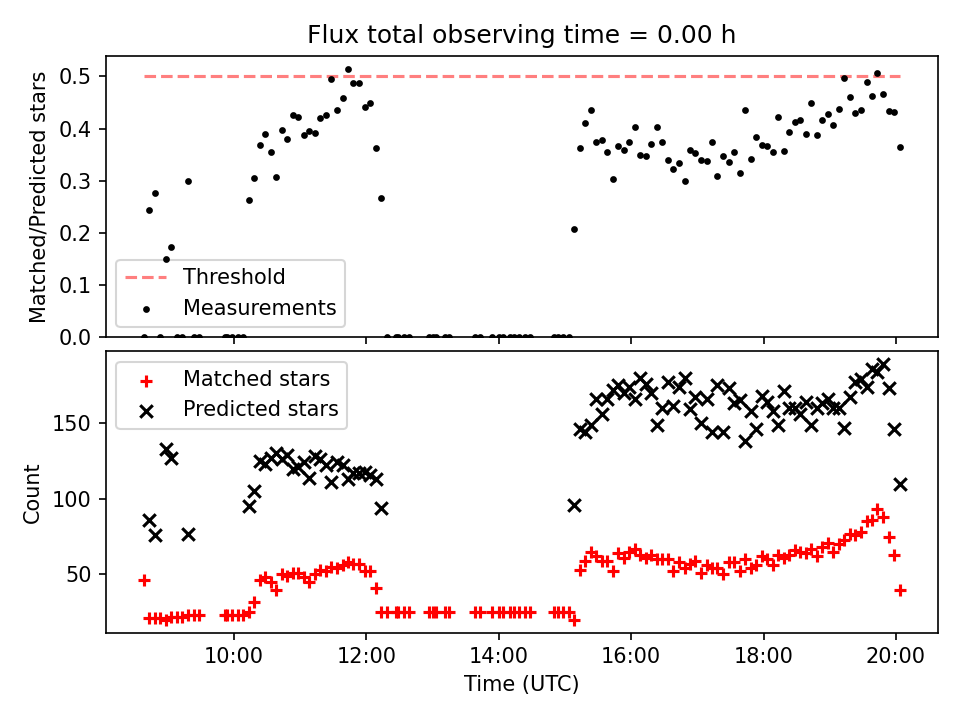 Flux total observing time = 0.00 h

Matched/Predicted stars

0.5
0.4
0.3
0.2
0.1
0.0

Threshold
Measurements

Matched stars
Predicted stars

Count

150
100
50

10:00
12:00
14:00
16:00
18:00
20:00

Time (UTC)